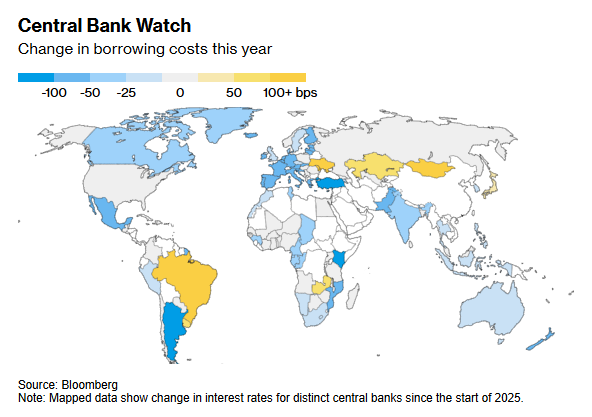 Central Bank Watch

Change in borrowing costs this year

-100 -50 -25 0 50 100+ bps

Source: Bloomberg
Note: Mapped data show change in interest rates for distinct central banks since the start of 2025.